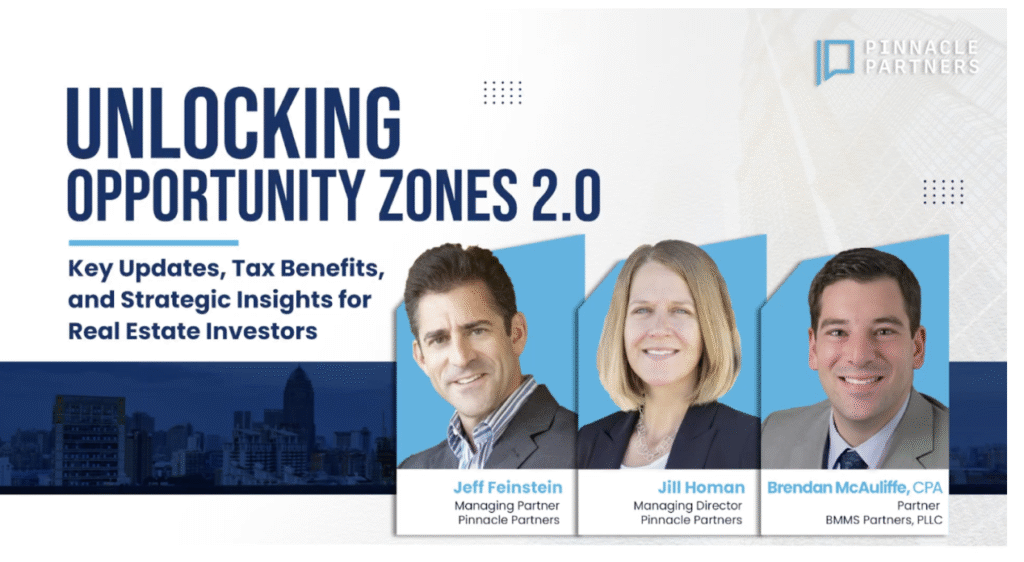 PINNACLE PARTNERS

UNLOCKING OPPORTUNITY ZONES 2.0

Key Updates, Tax Benefits, and Strategic Insights for Real Estate Investors

Jeff Feinstein
Managing Partner
Pinnacle Partners

Jill Homan
Managing Director
Pinnacle Partners

Brendan McAuliffe, CPA
Partner
BMMS Partners, PLLC